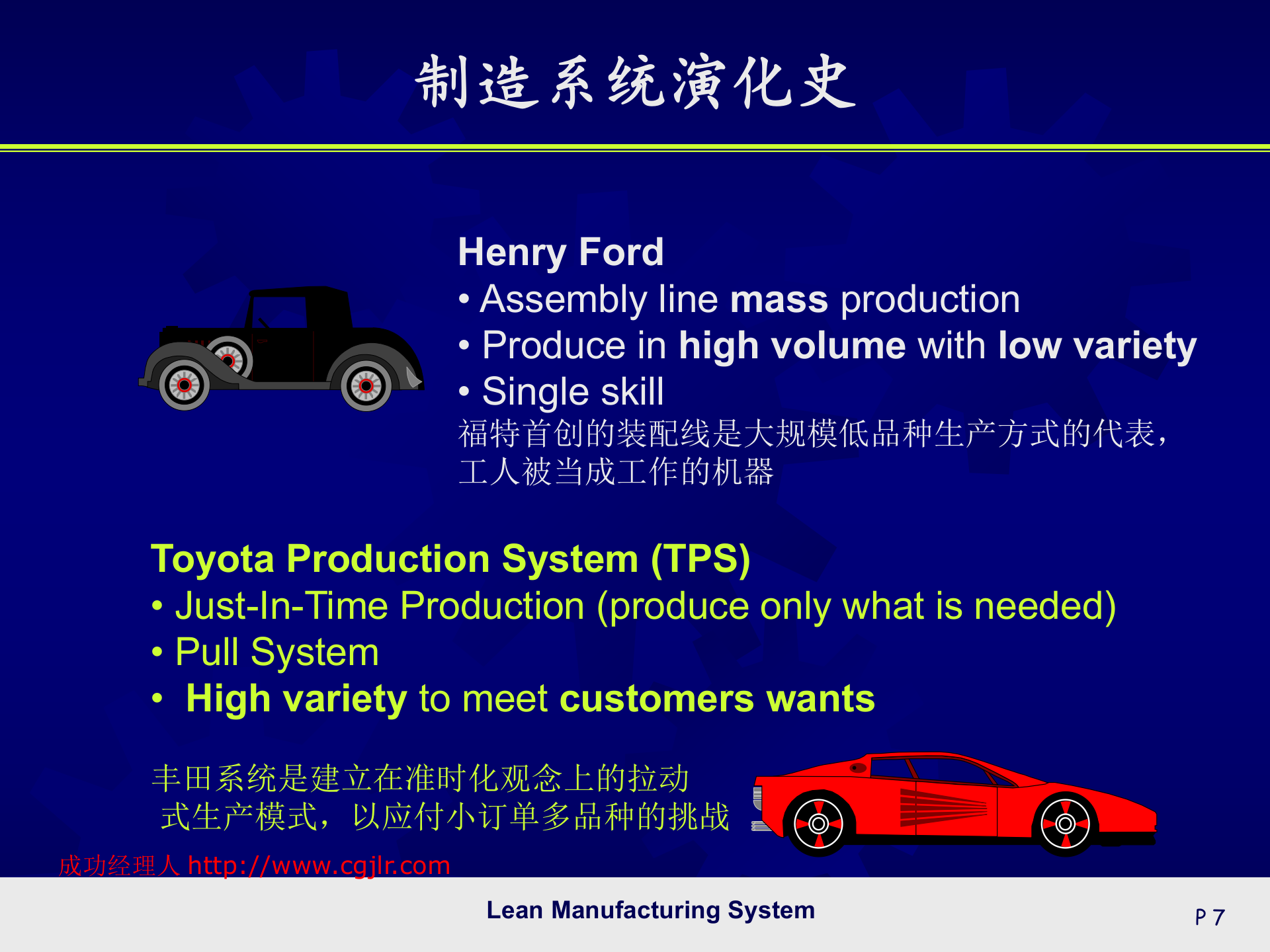 制造系统演化史

Henry Ford
• Assembly line mass production
• Produce in high volume with low variety
• Single skill
福特首创的装配线是大规模低品种生产方式的代表，工人被当成工作的机器

Toyota Production System (TPS)
• Just-In-Time Production (produce only what is needed)
• Pull System
• High variety to meet customers wants

丰田系统是建立在准时化观念上的拉动式生产模式，以应付小订单多品种的挑战

成功经理人 http://www.cgjlr.com

Lean Manufacturing System

P 7